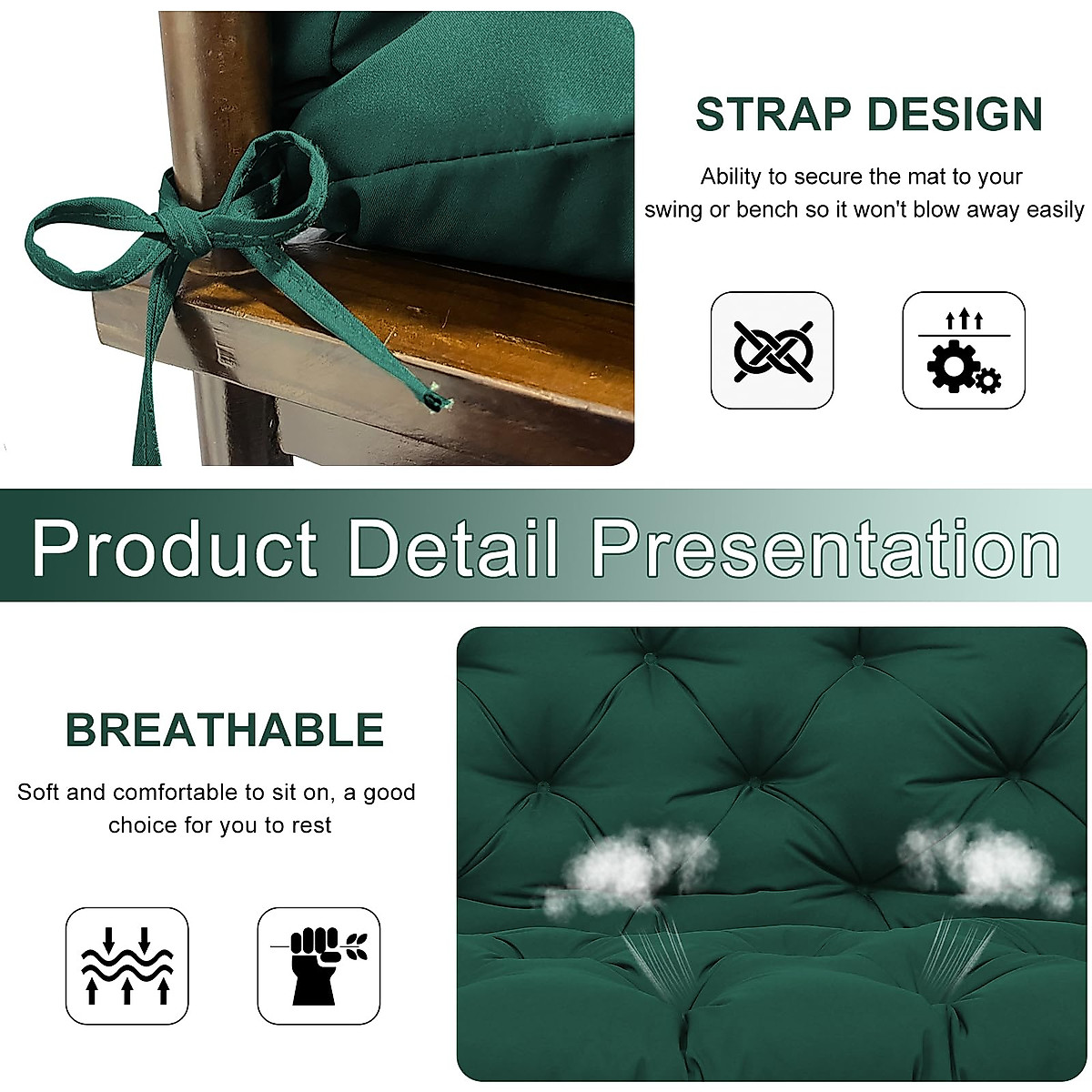 STRAP DESIGN

Ability to secure the mat to your swing or bench so it won't blow away easily

Product Detail Presentation

BREATHABLE

Soft and comfortable to sit on, a good choice for you to rest